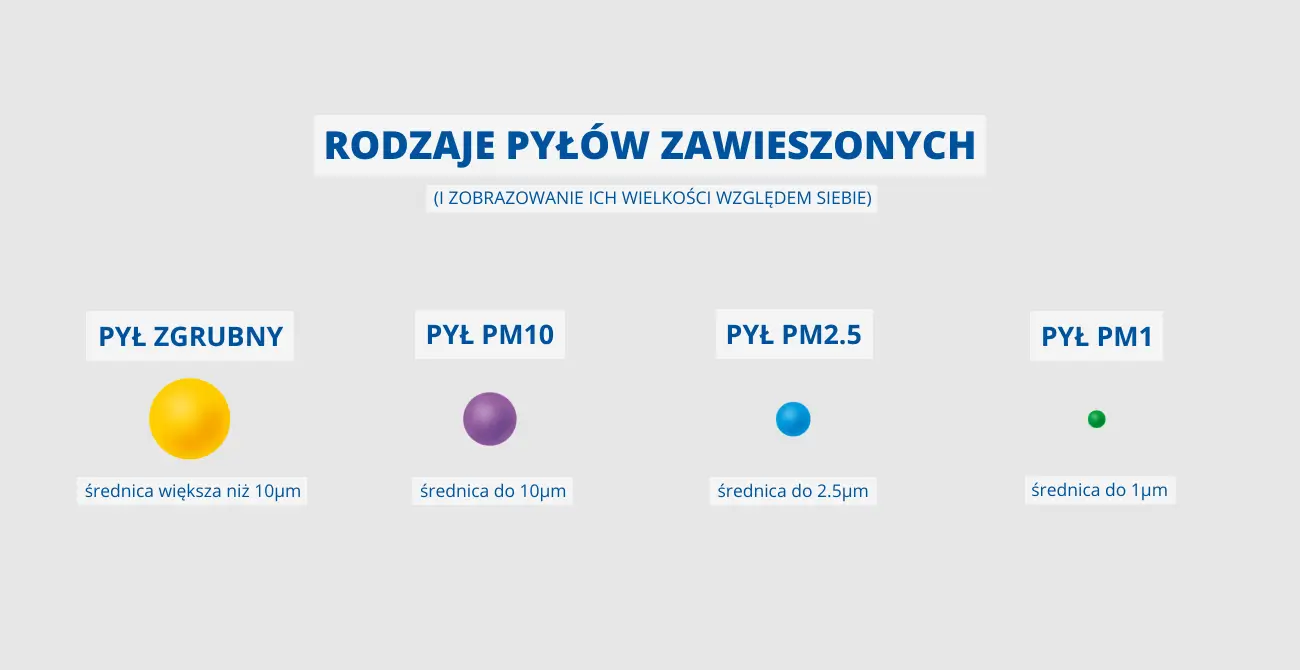 RODZAJE PYŁÓW ZAWIESZONYCH

(I ZOBRAZOWANIE ICH WIELKOŚCI WZGLĘDEM SIEBIE)

PYŁ ZGRUBNY

średnica większa niż 10μm

PYŁ PM10

średnica do 10μm

PYŁ PM2.5

średnica do 2.5μm

PYŁ PM1

średnica do 1μm